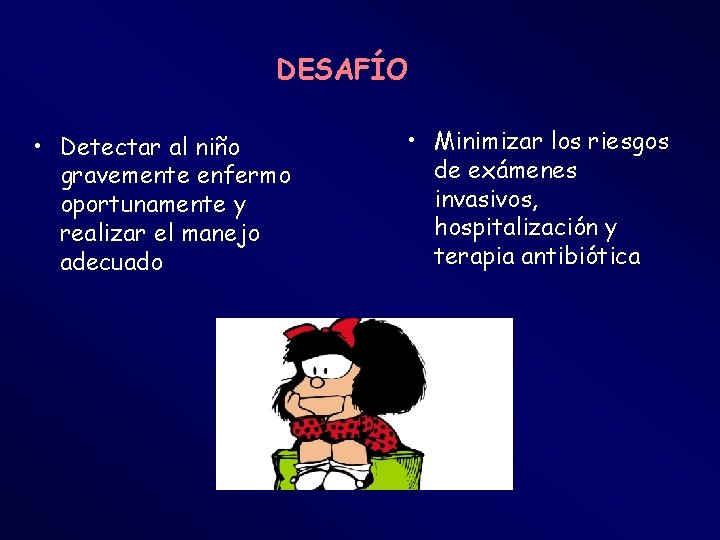 DESAFÍO

• Detectar al niño gravemente enfermo oportunamente y realizar el manejo adecuado

• Minimizar los riesgos de exámenes invasivos, hospitalización y terapia antibiótica